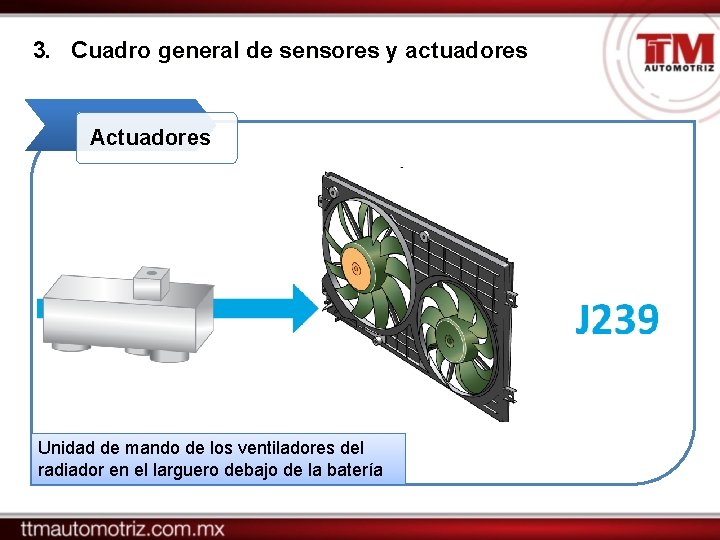 3. Cuadro general de sensores y actuadores

TTM AUTOMOTRIZ

Actuadores

J239

Unidad de mando de los ventiladores del radiador en el larguero debajo de la batería

ttmautomotriz.com.mx